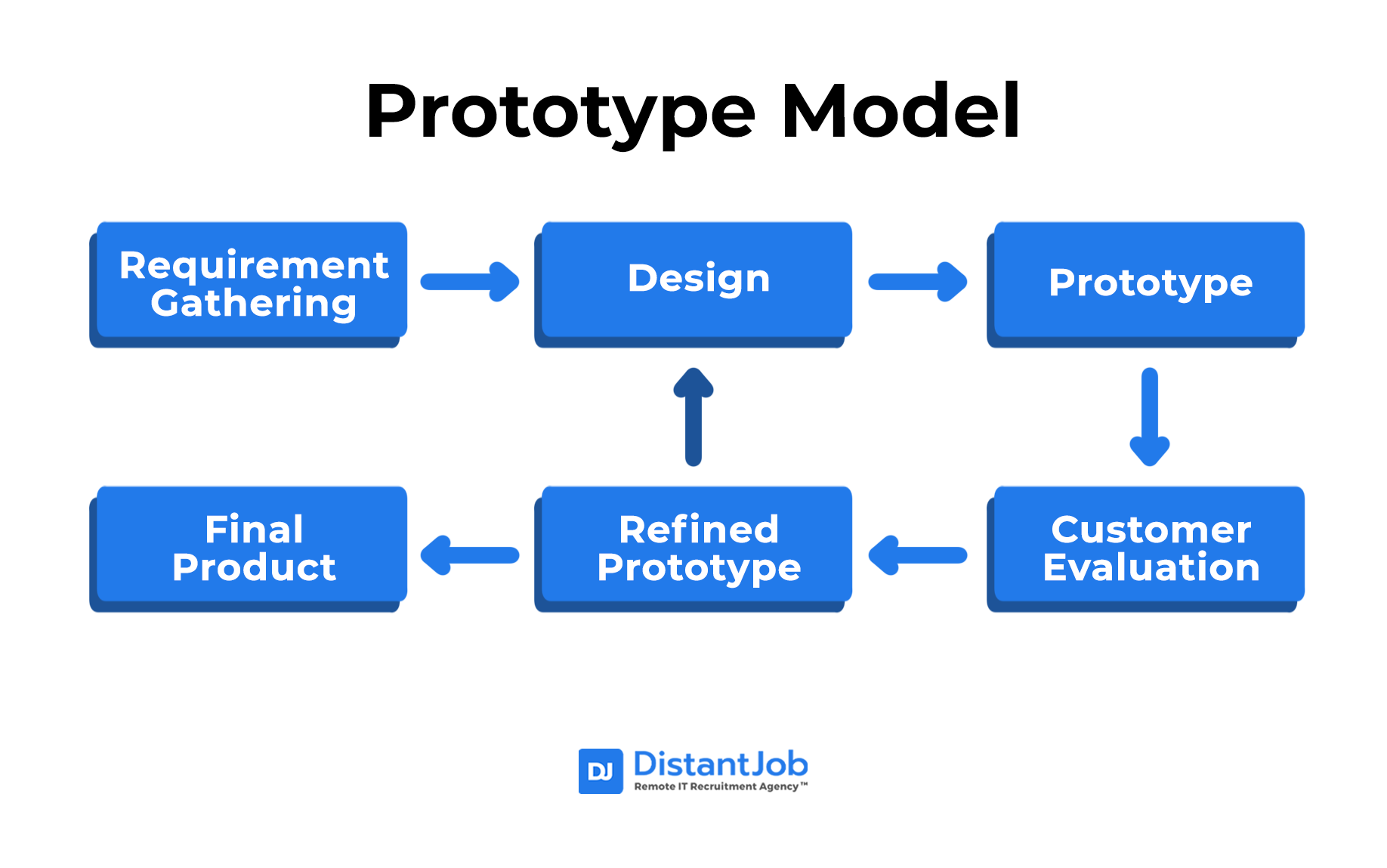 Prototype Model

Requirement Gathering

Design

Prototype

Customer Evaluation

Refined Prototype

Final Product

DJ DistantJob
Remote IT Recruitment Agency™